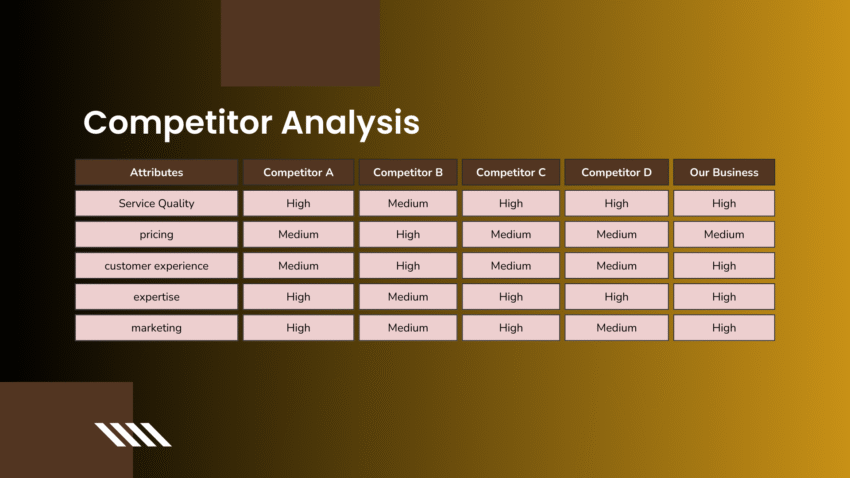 Competitor Analysis

| Attributes | Competitor A | Competitor B | Competitor C | Competitor D | Our Business |
|---|---|---|---|---|---|
| Service Quality | High | Medium | High | High | High |
| pricing | Medium | High | Medium | Medium | Medium |
| customer experience | Medium | High | Medium | Medium | High |
| expertise | High | Medium | High | High | High |
| marketing | High | Medium | High | Medium | High |